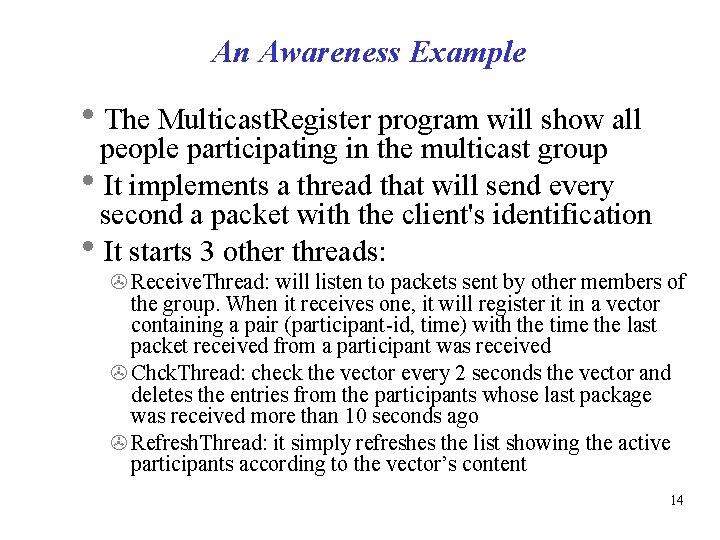 An Awareness Example

• The MulticastRegister program will show all people participating in the multicast group

• It implements a thread that will send every second a packet with the client's identification

• It starts 3 other threads:

ReceiveThread: will listen to packets sent by other members of the group. When it receives one, it will register it in a vector containing a pair (participant-id, time) with the time the last packet received from a participant was received

ChckThread: check the vector every 2 seconds the vector and deletes the entries from the participants whose last package was received more than 10 seconds ago

RefreshThread: it simply refreshes the list showing the active participants according to the vector's content

14